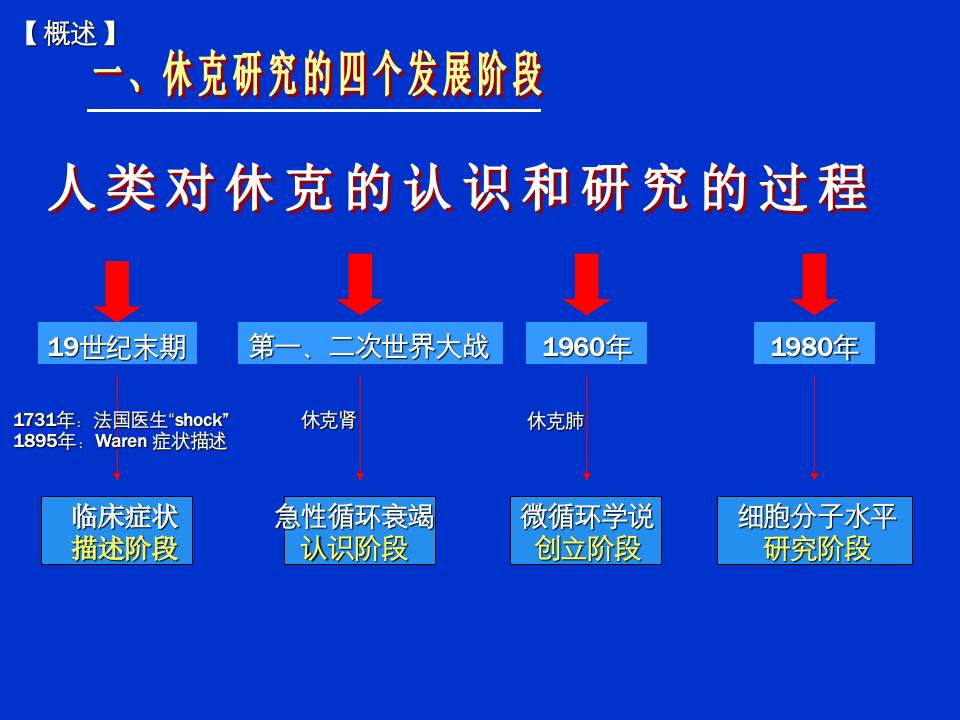 【概述】
一、休克研究的四个发展阶段

人类对休克的认识和研究的过程

19世纪末期

第一、二次世界大战

1960年

1980年

1731年：法国医生“shock”
1895年：Waren 症状描述

休克肾

休克肺

临床症状
描述阶段

急性循环衰竭
认识阶段

微循环学说
创立阶段

细胞分子水平
研究阶段